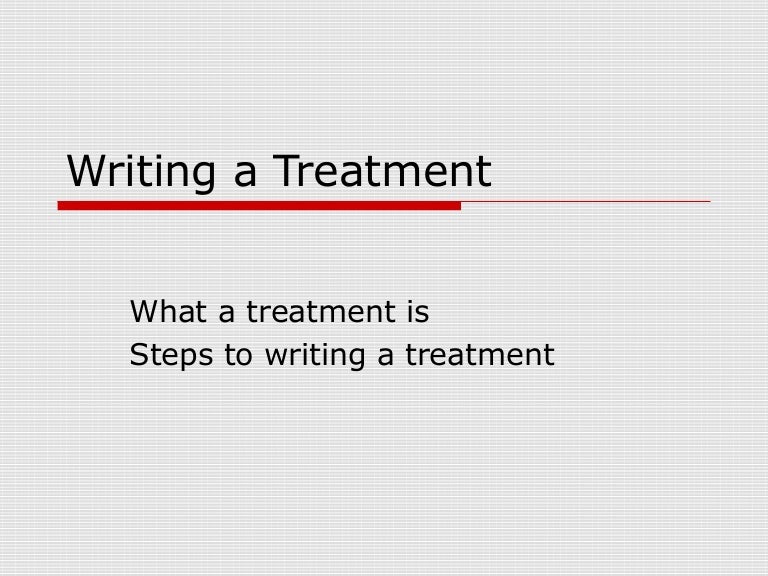 Writing a Treatment

What a treatment is
Steps to writing a treatment